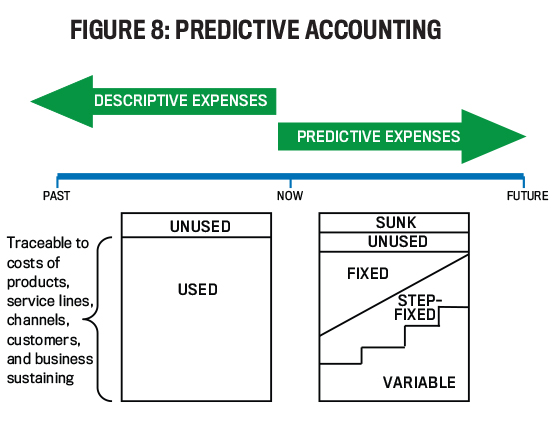 FIGURE 8: PREDICTIVE ACCOUNTING

DESCRIPTIVE EXPENSES

PREDICTIVE EXPENSES

PAST

NOW

FUTURE

Traceable to costs of products, service lines, channels, customers, and business sustaining

UNUSED

USED

SUNK

UNUSED

FIXED

STEP-FIXED

VARIABLE